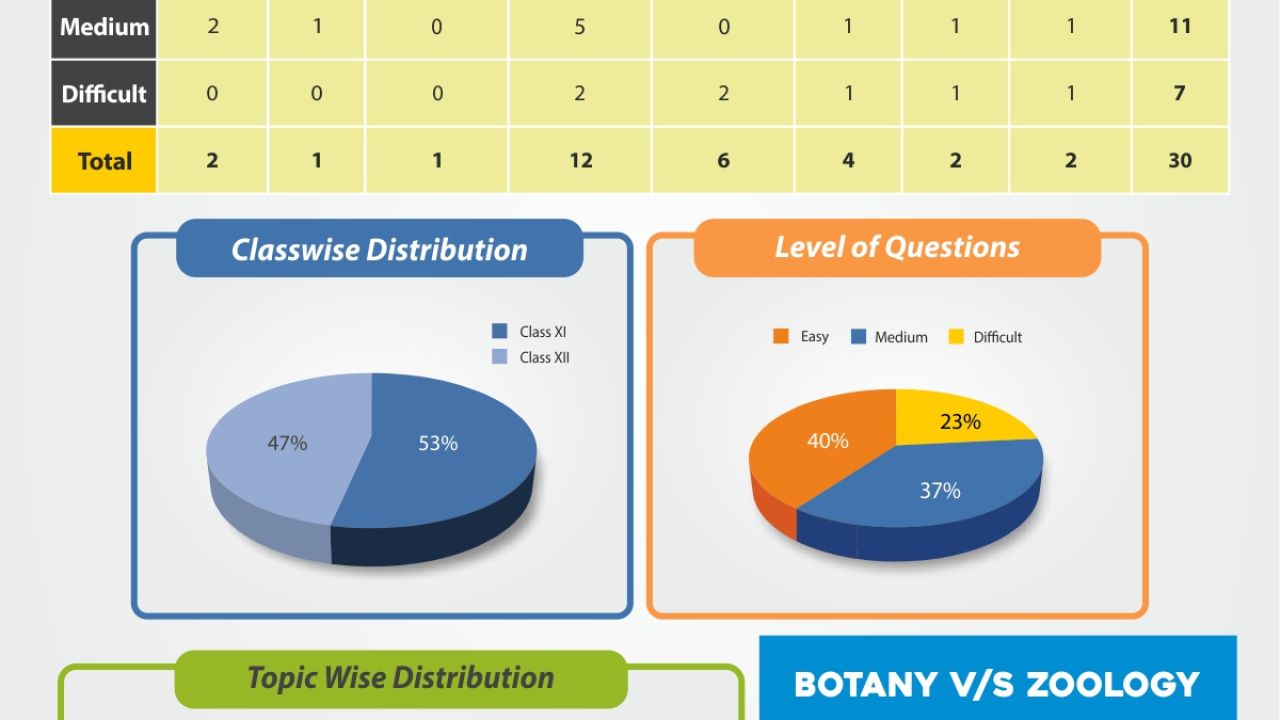 | Medium | 2 | 1 | 0 | 5 | 0 | 1 | 1 | 1 | 11 |
|---|---|---|---|---|---|---|---|---|---|
| Difficult | 0 | 0 | 0 | 2 | 2 | 1 | 1 | 1 | 7 |
| Total | 2 | 1 | 1 | 12 | 6 | 4 | 2 | 2 | 30 |

Classwise Distribution

Class XI
Class XII

47%
53%

Level of Questions

Easy
Medium
Difficult

40%
23%
37%

Topic Wise Distribution

BOTANY V/S ZOOLOGY